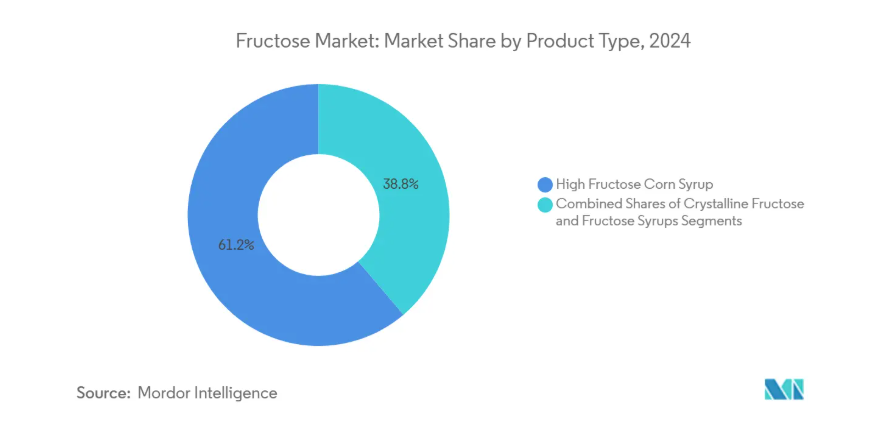 Fructose Market: Market Share by Product Type, 2024

38.8%

61.2%

High Fructose Corn Syrup
Combined Shares of Crystalline Fructose and Fructose Syrups Segments

Source: Mordor Intelligence